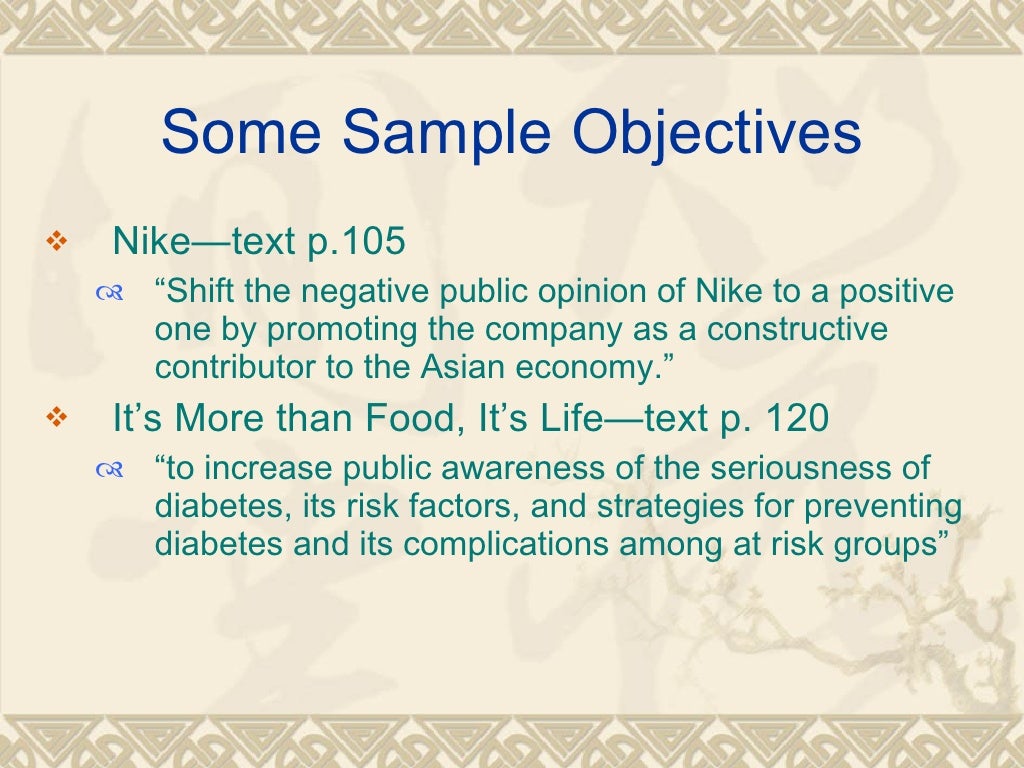 Some Sample Objectives

Nike—text p.105

“Shift the negative public opinion of Nike to a positive one by promoting the company as a constructive contributor to the Asian economy.”

It’s More than Food, It’s Life—text p. 120

“to increase public awareness of the seriousness of diabetes, its risk factors, and strategies for preventing diabetes and its complications among at risk groups”